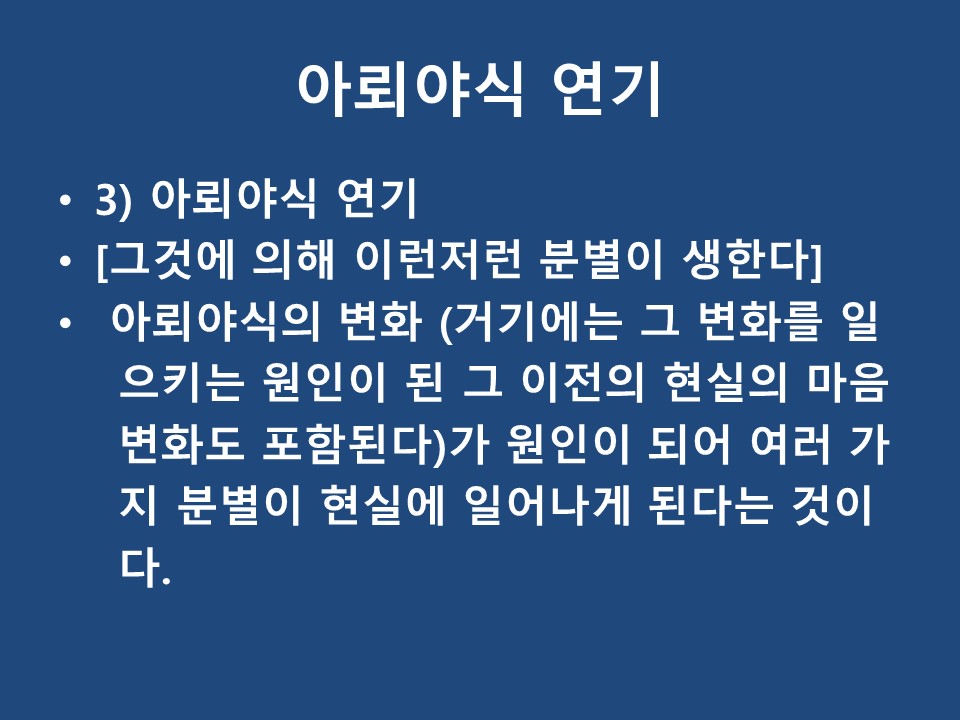 아뢰야식 연기

• 3) 아뢰야식 연기
• [그것에 의해 이런저런 분별이 생한다]
• 아뢰야식의 변화 (거기에는 그 변화를 일으키는 원인이 된 그 이전의 현실의 마음 변화도 포함된다)가 원인이 되어 여러 가지 분별이 현실에 일어나게 된다는 것이다.